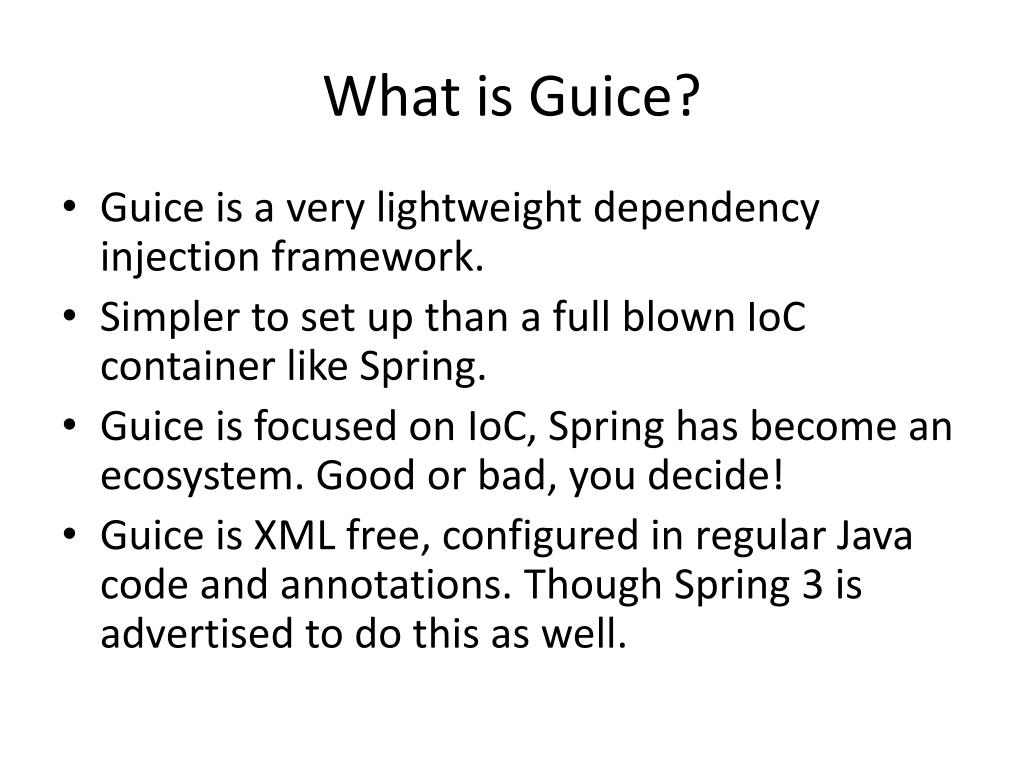 What is Guice?

• Guice is a very lightweight dependency injection framework.
• Simpler to set up than a full blown IoC container like Spring.
• Guice is focused on IoC, Spring has become an ecosystem. Good or bad, you decide!
• Guice is XML free, configured in regular Java code and annotations. Though Spring 3 is advertised to do this as well.